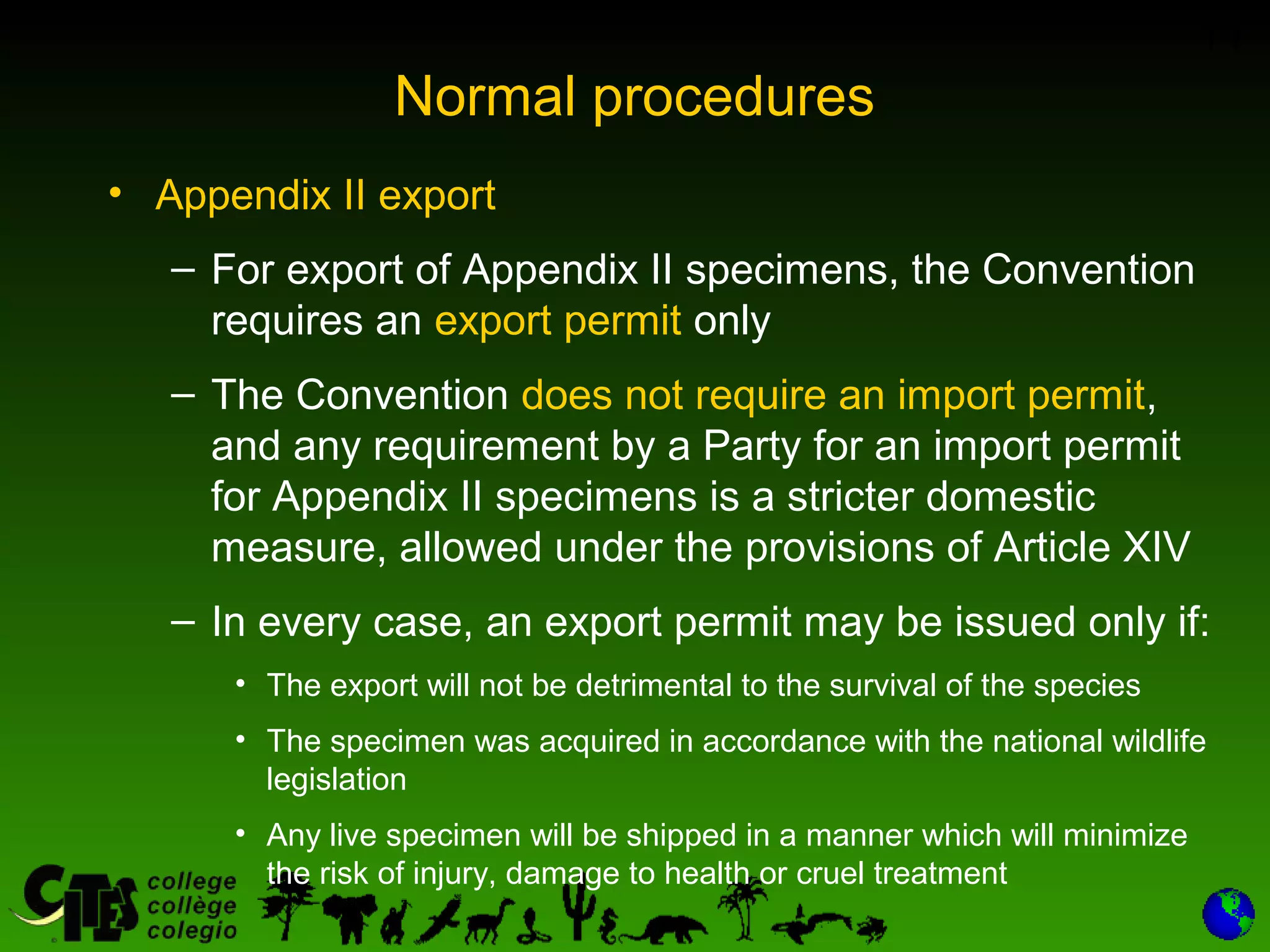 Normal procedures

• Appendix II export

– For export of Appendix II specimens, the Convention requires an export permit only

– The Convention does not require an import permit, and any requirement by a Party for an import permit for Appendix II specimens is a stricter domestic measure, allowed under the provisions of Article XIV

– In every case, an export permit may be issued only if:

• The export will not be detrimental to the survival of the species

• The specimen was acquired in accordance with the national wildlife legislation

• Any live specimen will be shipped in a manner which will minimize the risk of injury, damage to health or cruel treatment

CITES college collège colegio